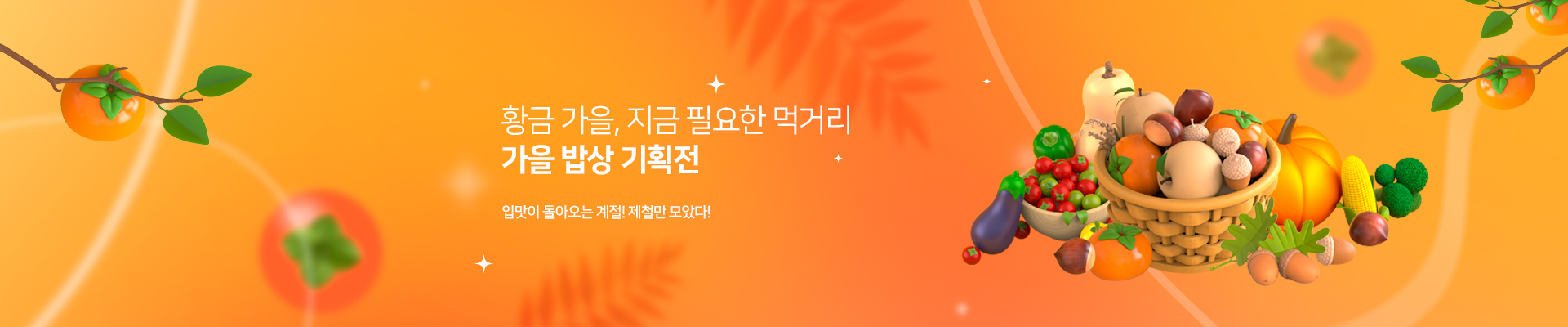 황금 가을, 지금 필요한 먹거리
가을 밥상 기획전

입맛이 돌아오는 계절! 제철만 모았다!